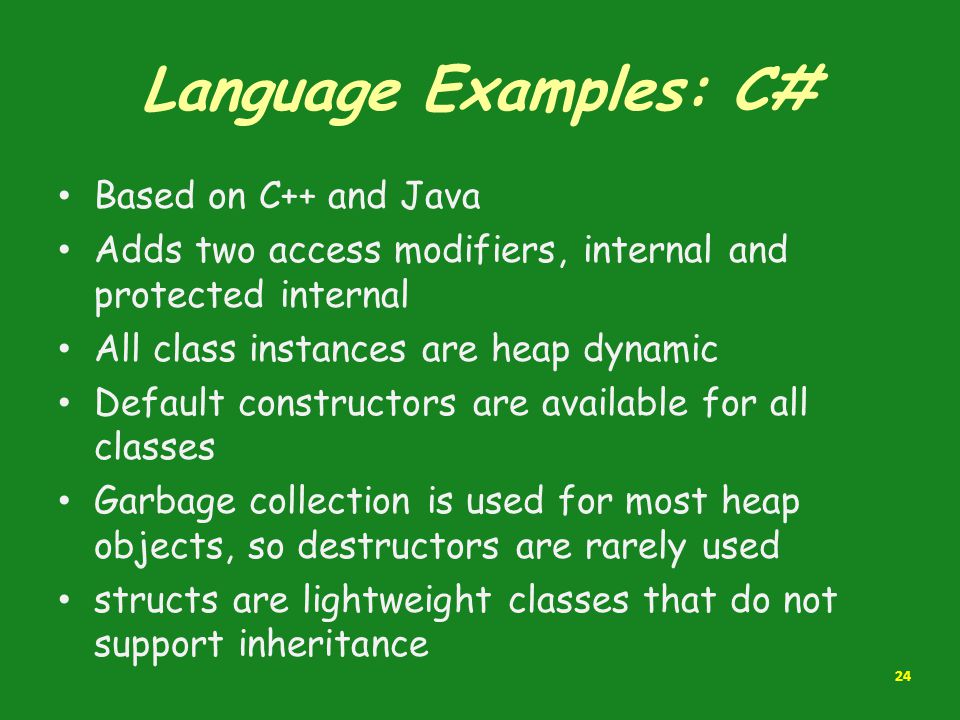 Language Examples: C#

• Based on C++ and Java
• Adds two access modifiers, internal and protected internal
• All class instances are heap dynamic
• Default constructors are available for all classes
• Garbage collection is used for most heap objects, so destructors are rarely used
• structs are lightweight classes that do not support inheritance

24